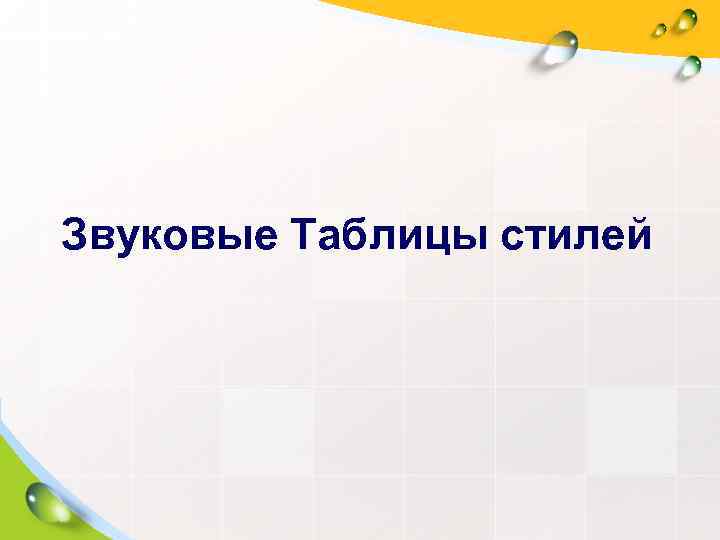 Звуковые Таблицы стилей